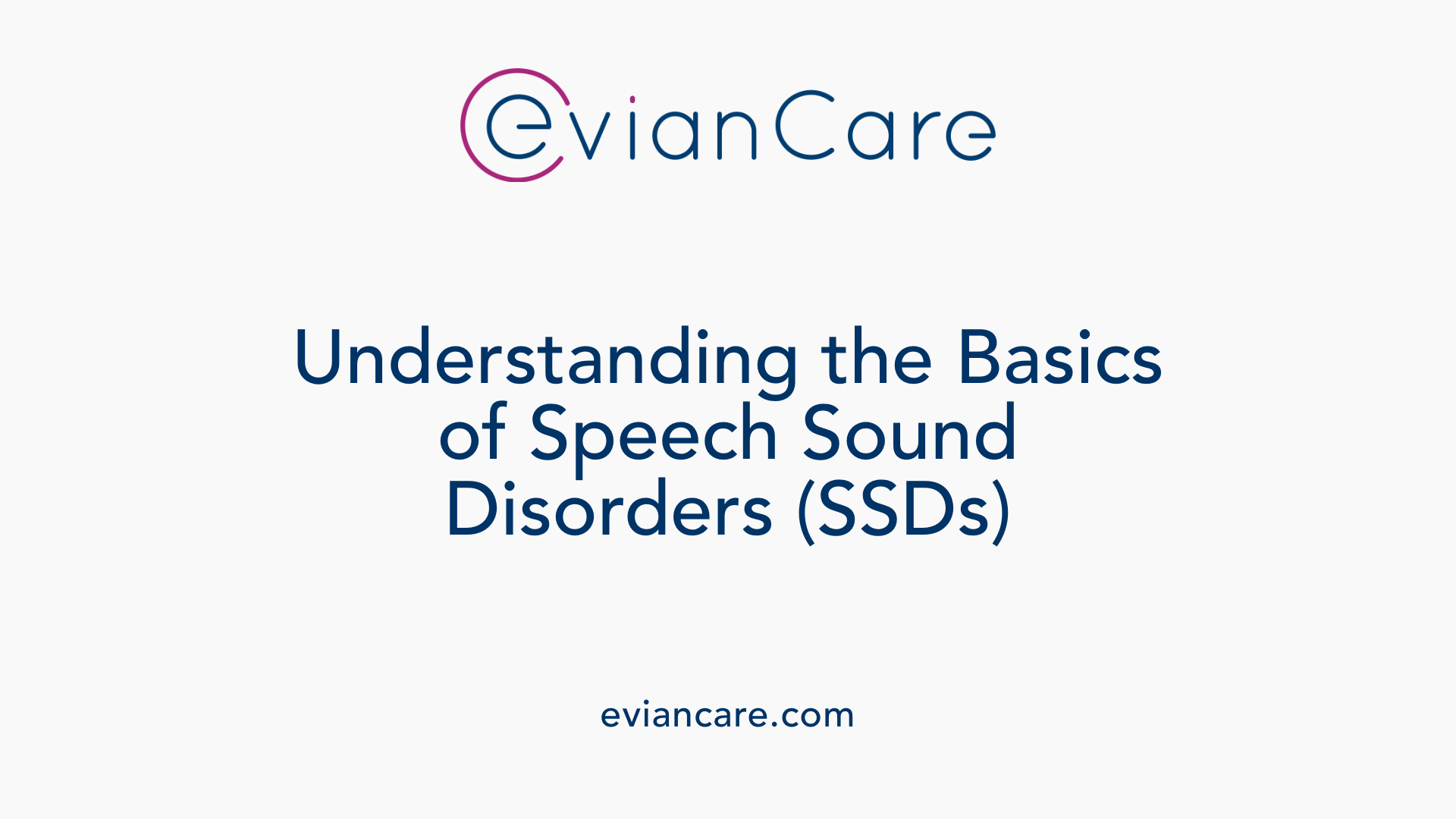 evianCare

Understanding the Basics of Speech Sound Disorders (SSDs)

eviancare.com